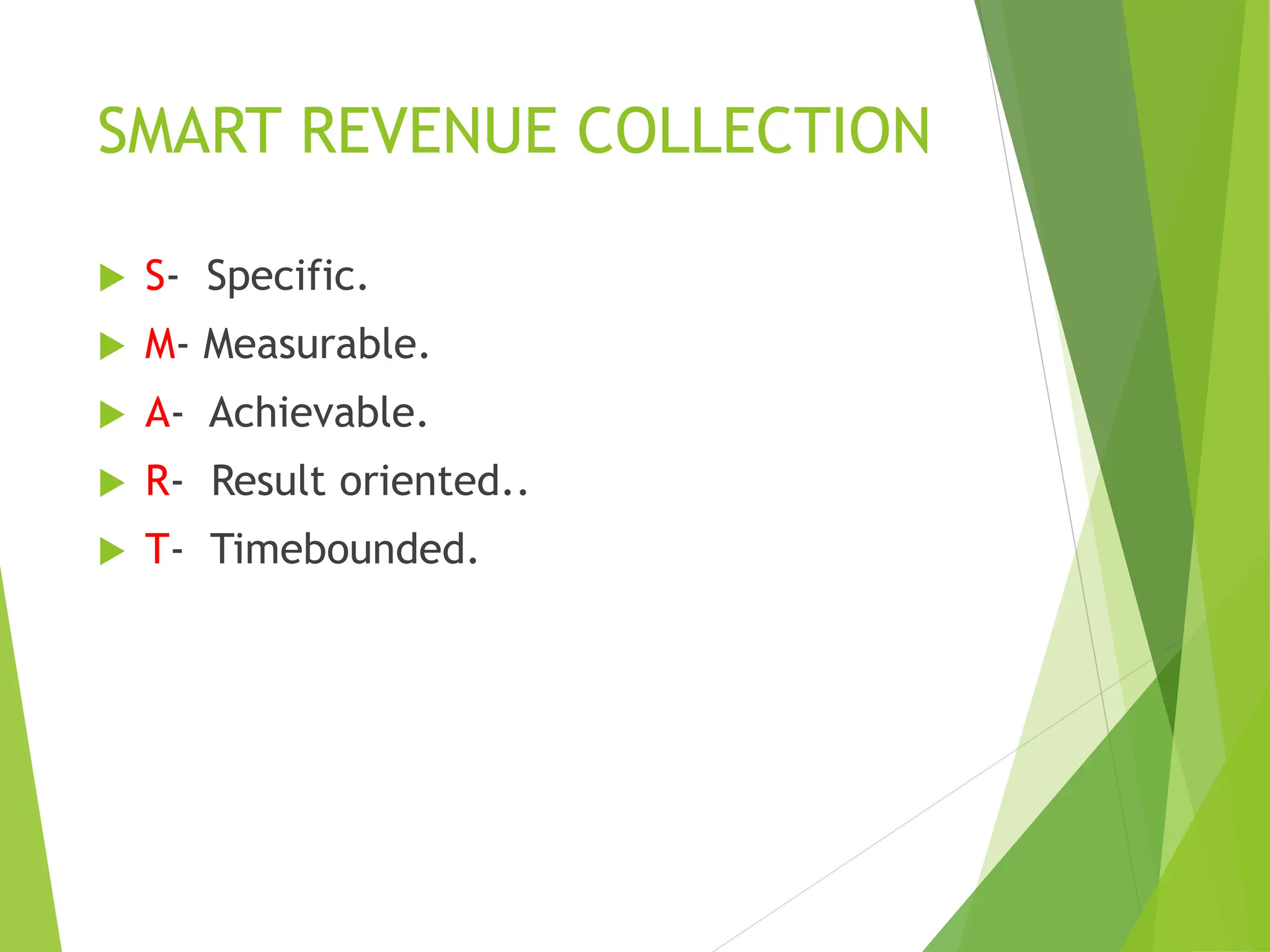 SMART REVENUE COLLECTION

S- Specific.

M- Measurable.

A- Achievable.

R- Result oriented..

T- Timebounded.